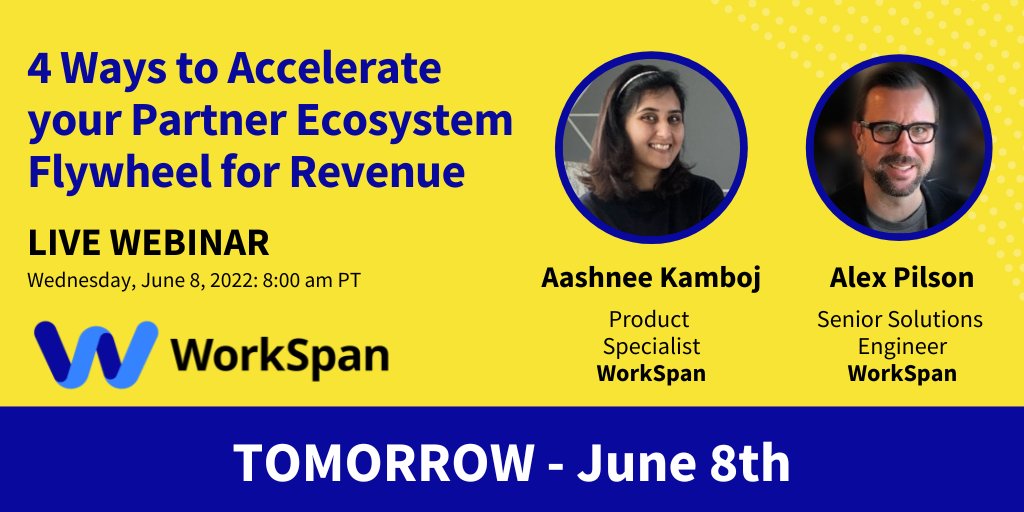 4 Ways to Accelerate your Partner Ecosystem Flywheel for Revenue

LIVE WEBINAR
Wednesday, June 8, 2022: 8:00 am PT

WorkSpan

Aashnee Kamboj
Product Specialist
WorkSpan

Alex Pilson
Senior Solutions Engineer
WorkSpan

TOMORROW - June 8th